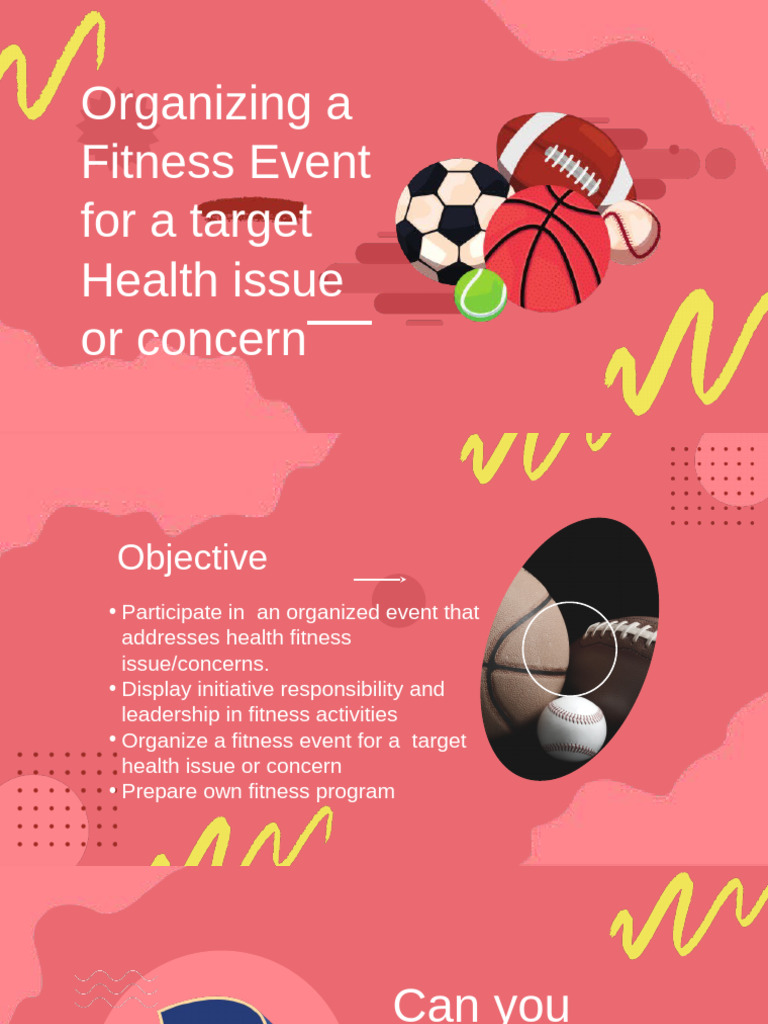 Organizing a Fitness Event for a target Health issue or concern

Objective

• Participate in an organized event that addresses health fitness issue/concerns.
• Display initiative responsibility and leadership in fitness activities
• Organize a fitness event for a target health issue or concern
• Prepare own fitness program

Can you